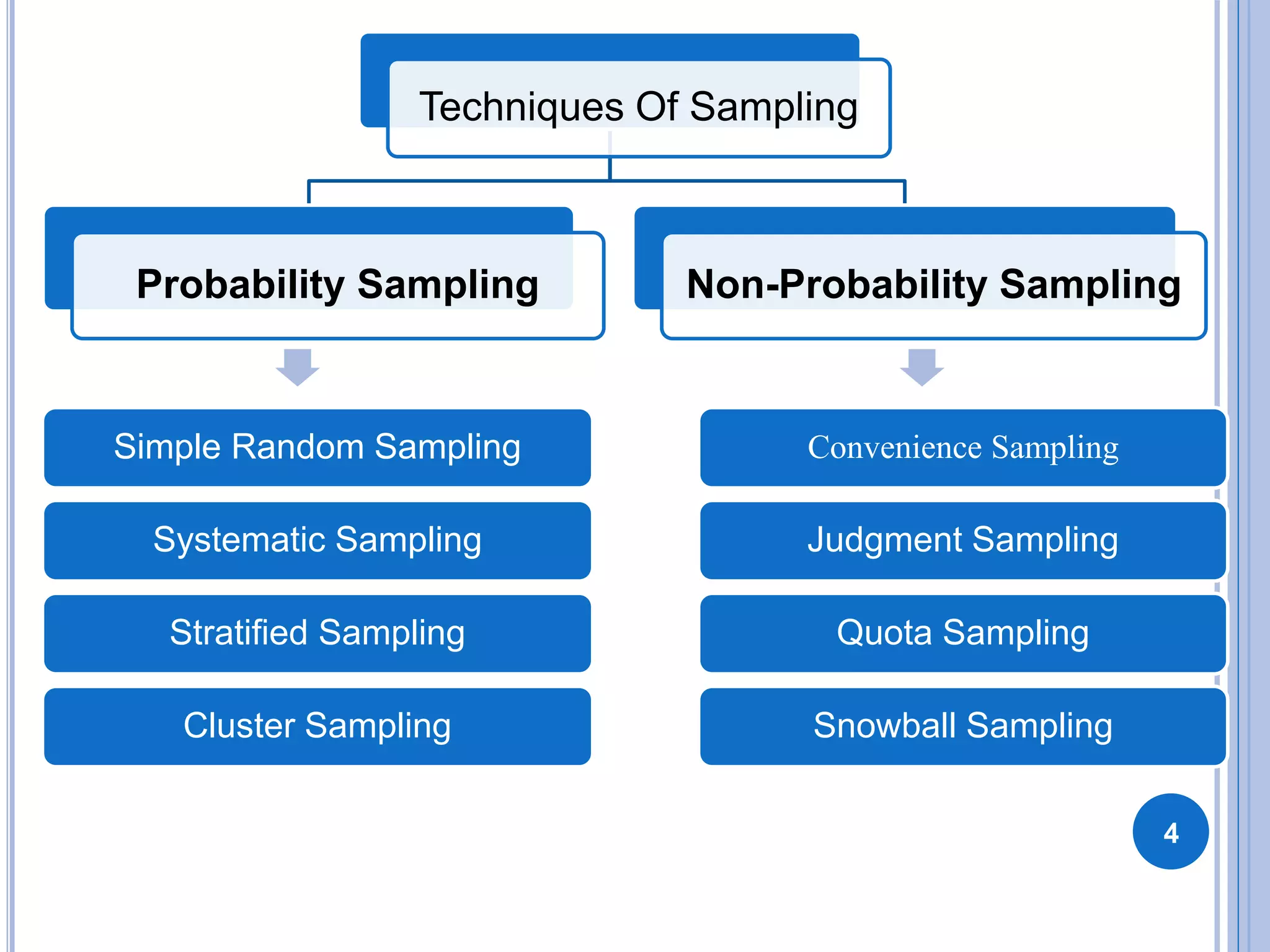 Techniques Of Sampling

Probability Sampling

Simple Random Sampling

Systematic Sampling

Stratified Sampling

Cluster Sampling

Non-Probability Sampling

Convenience Sampling

Judgment Sampling

Quota Sampling

Snowball Sampling

4